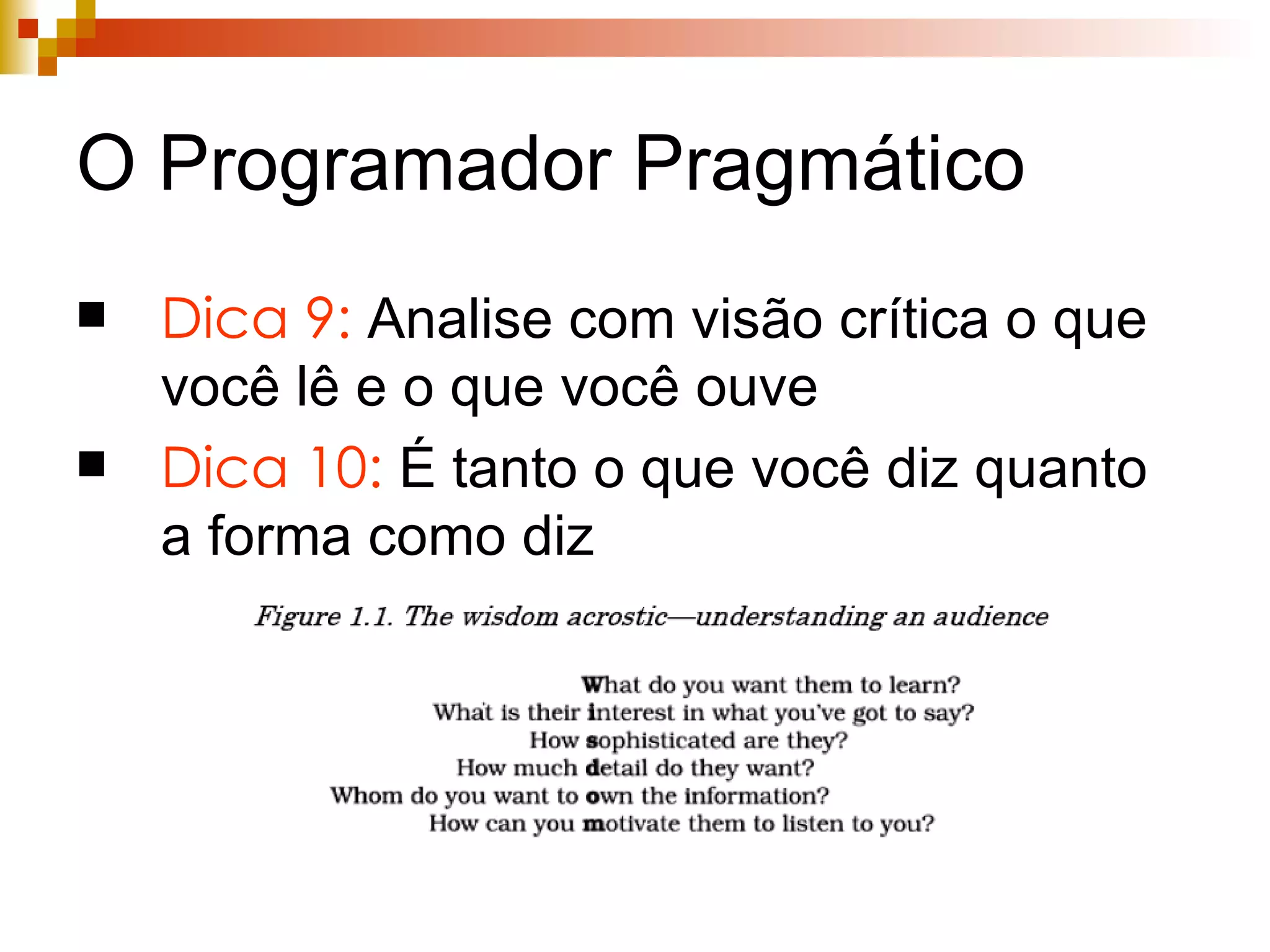 O Programador Pragmático

■ Dica 9: Analise com visão crítica o que você lê e o que você ouve

■ Dica 10: É tanto o que você diz quanto a forma como diz

Figure 1.1. The wisdom acrostic—understanding an audience

What do you want them to learn?
What is their interest in what you've got to say?
How sophisticated are they?
How much detail do they want?
Whom do you want to own the information?
How can you motivate them to listen to you?